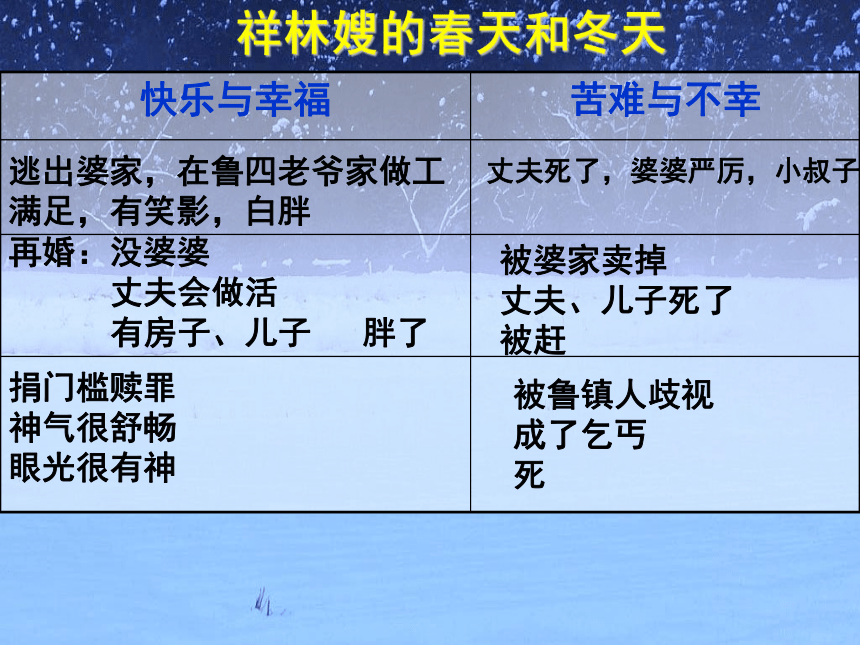 祥林嫂的春天和冬天

| 快乐与幸福 | 苦难与不幸 |
|---|---|
| 逃出婆家，在鲁四老爷家做工 满足，有笑影，白胖 | 丈夫死了，婆婆严厉，小叔子 |
| 再婚：没婆婆 丈夫会做活 有房子、儿子 胖了 | 被婆家卖掉 丈夫、儿子死了 被赶 |
| 捐门槛赎罪 神气很舒畅 眼光很有神 | 被鲁镇人歧视 成了乞丐 死 |